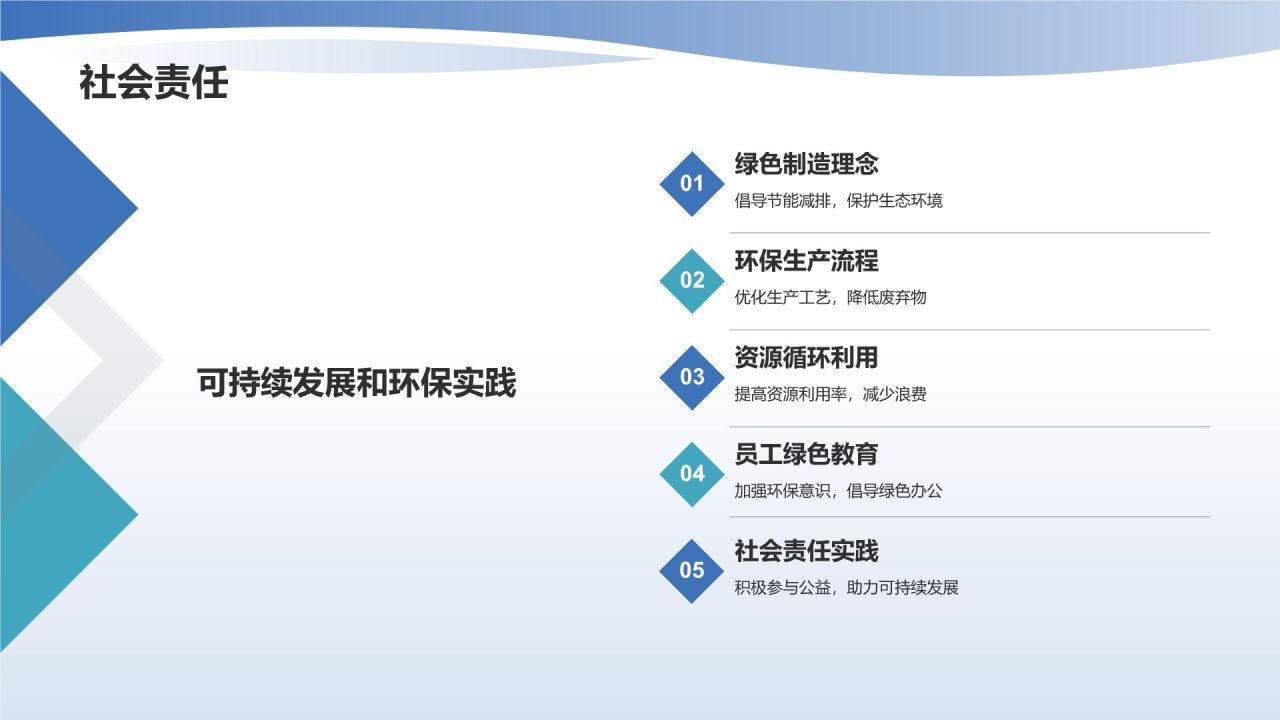 社会责任

可持续发展和环保实践

01
绿色制造理念
倡导节能减排，保护生态环境

02
环保生产流程
优化生产工艺，降低废弃物

03
资源循环利用
提高资源利用率，减少浪费

04
员工绿色教育
加强环保意识，倡导绿色办公

05
社会责任实践
积极参与公益，助力可持续发展